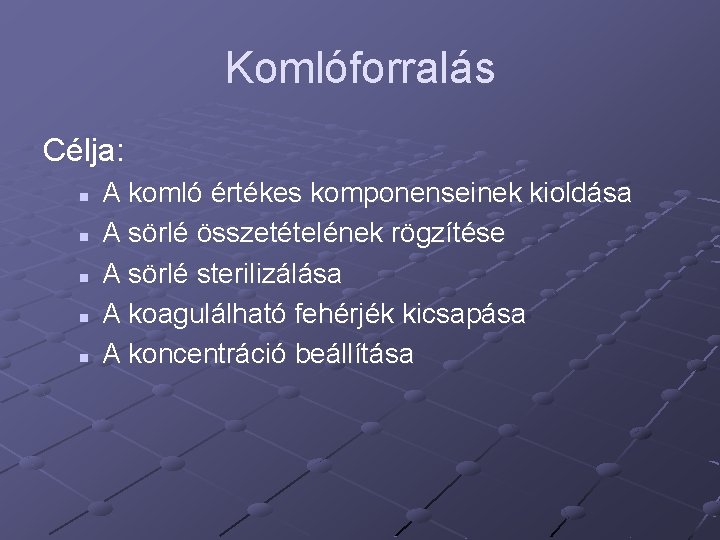 Komlóforralás

Célja:

- A komló értékes komponenseinek kioldása
- A sörlé összetételének rögzítése
- A sörlé sterilizálása
- A koagulálható fehérjék kicsapása
- A koncentráció beállítása